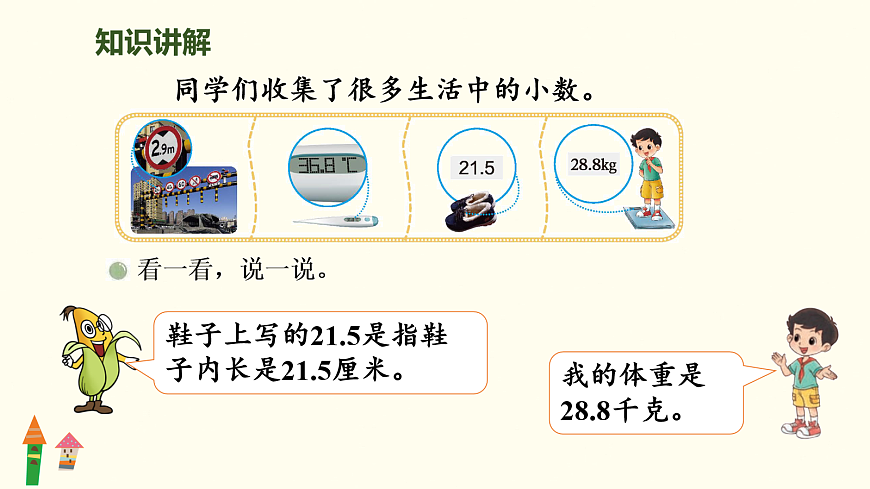 知识讲解

同学们收集了很多生活中的小数。

2.9m

36.8 ℃

21.5

28.8kg

看一看，说一说。

鞋子上写的21.5是指鞋子内长是21.5厘米。

我的体重是28.8千克。